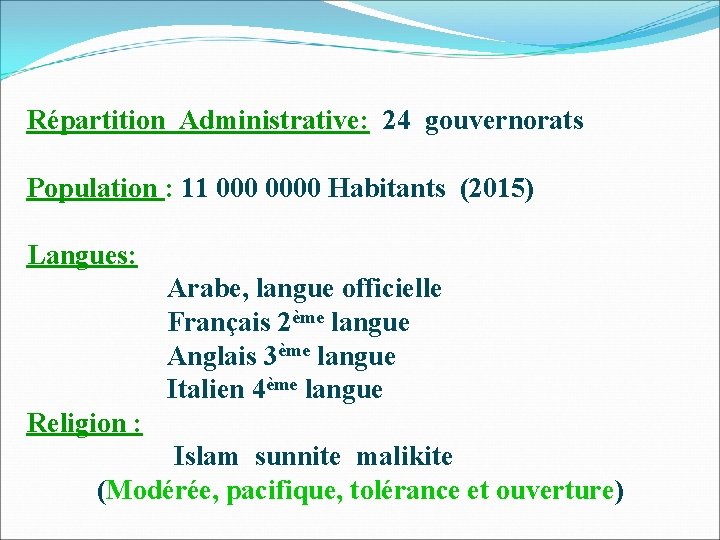 Répartition Administrative: 24 gouvernorats

Population : 11 000 0000 Habitants (2015)

Langues:
Arabe, langue officielle
Français 2ème langue
Anglais 3ème langue
Italien 4ème langue

Religion :
Islam sunnite malikite
(Modérée, pacifique, tolérance et ouverture)